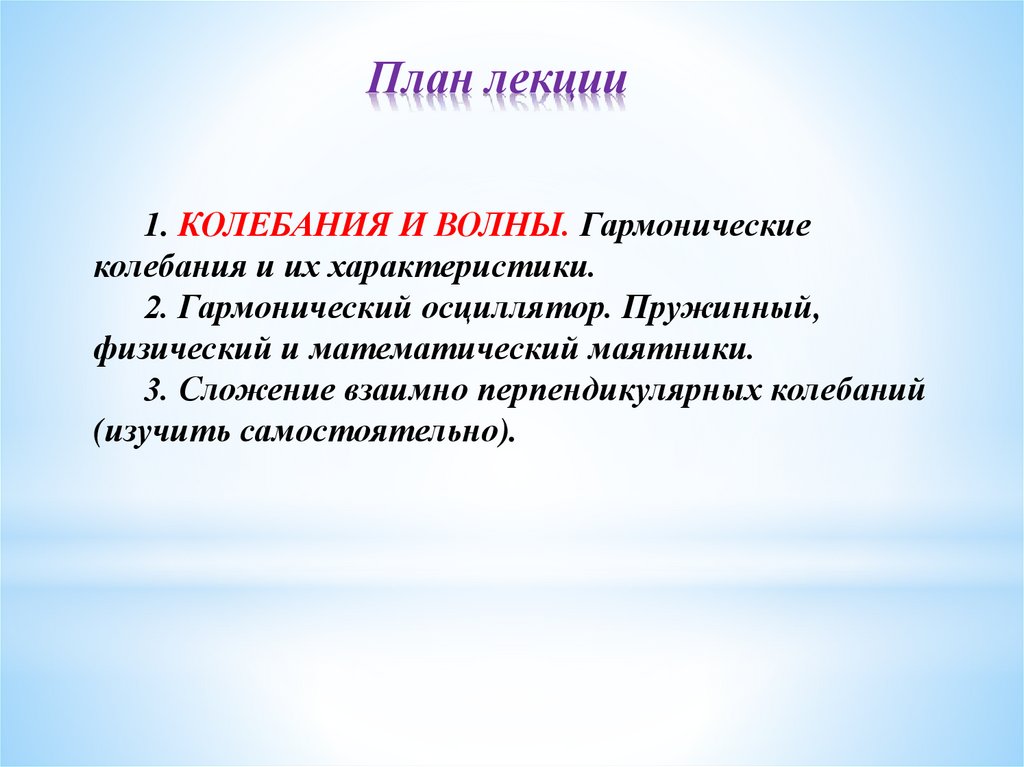 План лекции

1. КОЛЕБАНИЯ И ВОЛНЫ. Гармонические колебания и их характеристики.

2. Гармонический осциллятор. Пружинный, физический и математический маятники.

3. Сложение взаимно перпендикулярных колебаний (изучить самостоятельно).